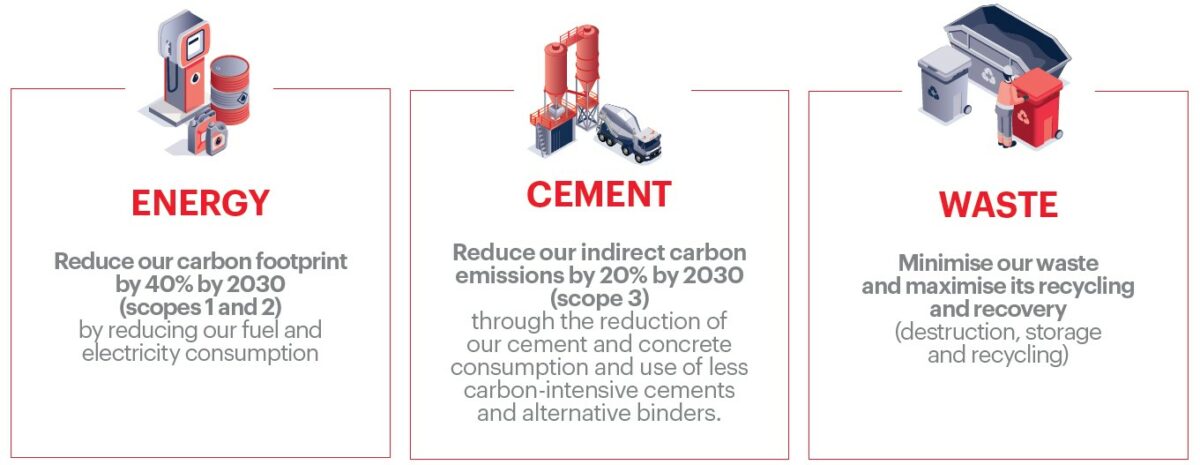 ENERGY

Reduce our carbon footprint by 40% by 2030 (scopes 1 and 2) by reducing our fuel and electricity consumption

CEMENT

Reduce our indirect carbon emissions by 20% by 2030 (scope 3) through the reduction of our cement and concrete consumption and use of less carbon-intensive cements and alternative binders.

WASTE

Minimise our waste and maximise its recycling and recovery (destruction, storage and recycling)